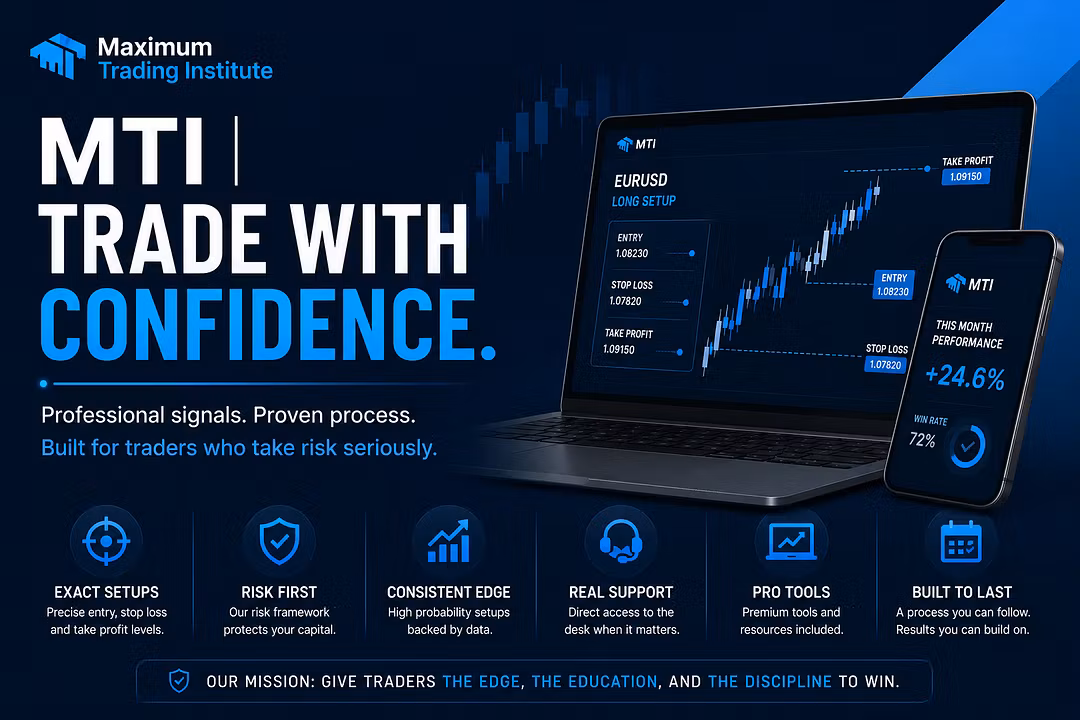 Maximum
Trading Institute

MTI |
TRADE WITH
CONFIDENCE.

Professional signals. Proven process.
Built for traders who take risk seriously.

MTI
EURUSD
LONG SETUP
ENTRY
1.08230
STOP LOSS
1.07820
TAKE PROFIT
1.09150

TAKE PROFIT
1.09150
ENTRY
1.08230
STOP LOSS
1.07820

MTI
THIS MONTH
PERFORMANCE
+24.6%
WIN RATE
72%

EXACT SETUPS
Precise entry, stop loss and take profit levels.

RISK FIRST
Our risk framework protects your capital.

CONSISTENT EDGE
High probability setups backed by data.

REAL SUPPORT
Direct access to the desk when it matters.

PRO TOOLS
Premium tools and resources included.

BUILT TO LAST
A process you can follow. Results you can build on.

OUR MISSION: GIVE TRADERS THE EDGE, THE EDUCATION, AND THE DISCIPLINE TO WIN.